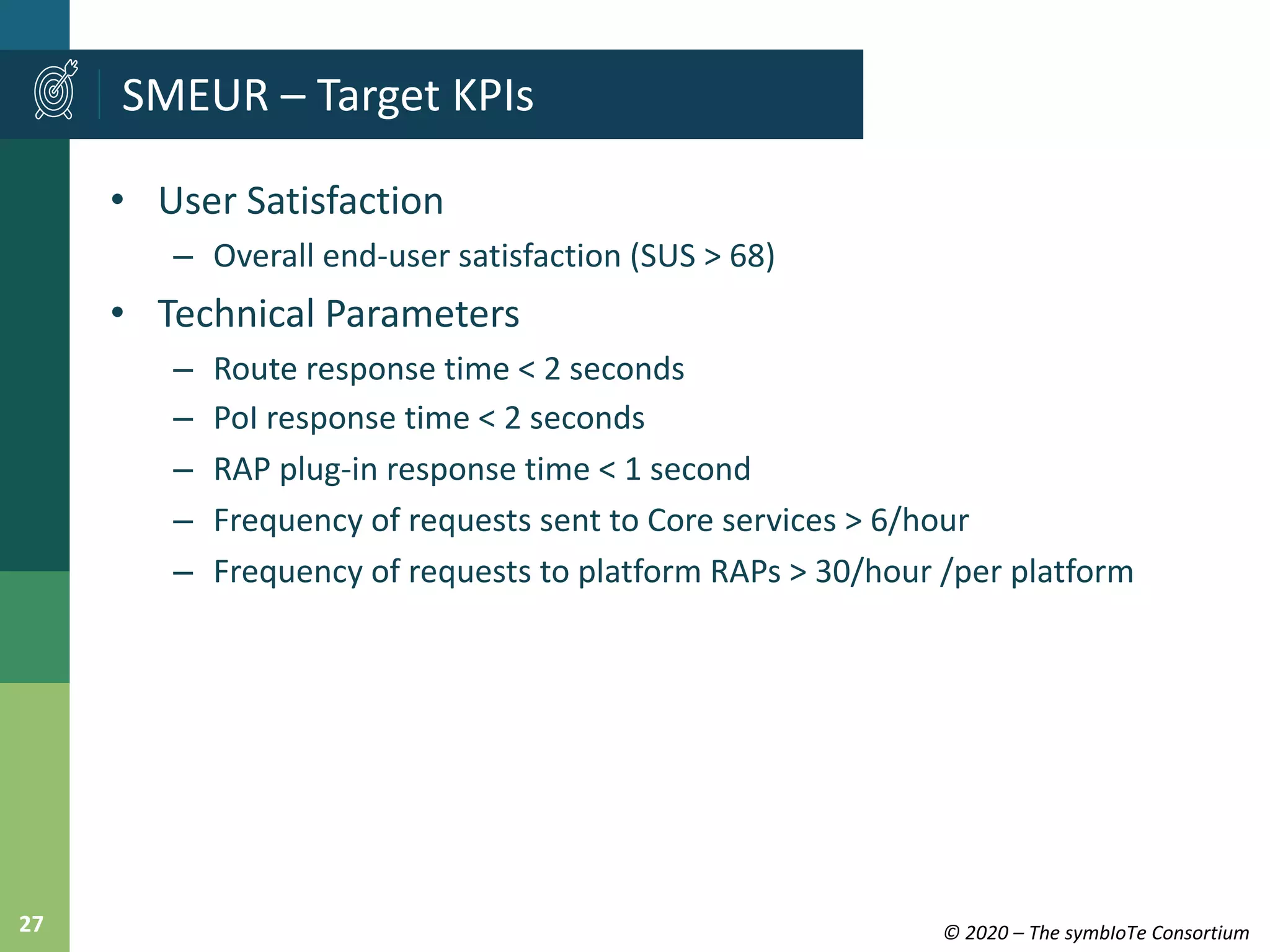 SMEUR – Target KPIs

• User Satisfaction
 – Overall end-user satisfaction (SUS > 68)
• Technical Parameters
 – Route response time < 2 seconds
 – PoI response time < 2 seconds
 – RAP plug-in response time < 1 second
 – Frequency of requests sent to Core services > 6/hour
 – Frequency of requests to platform RAPs > 30/hour /per platform

27

© 2020 – The symbIoTe Consortium